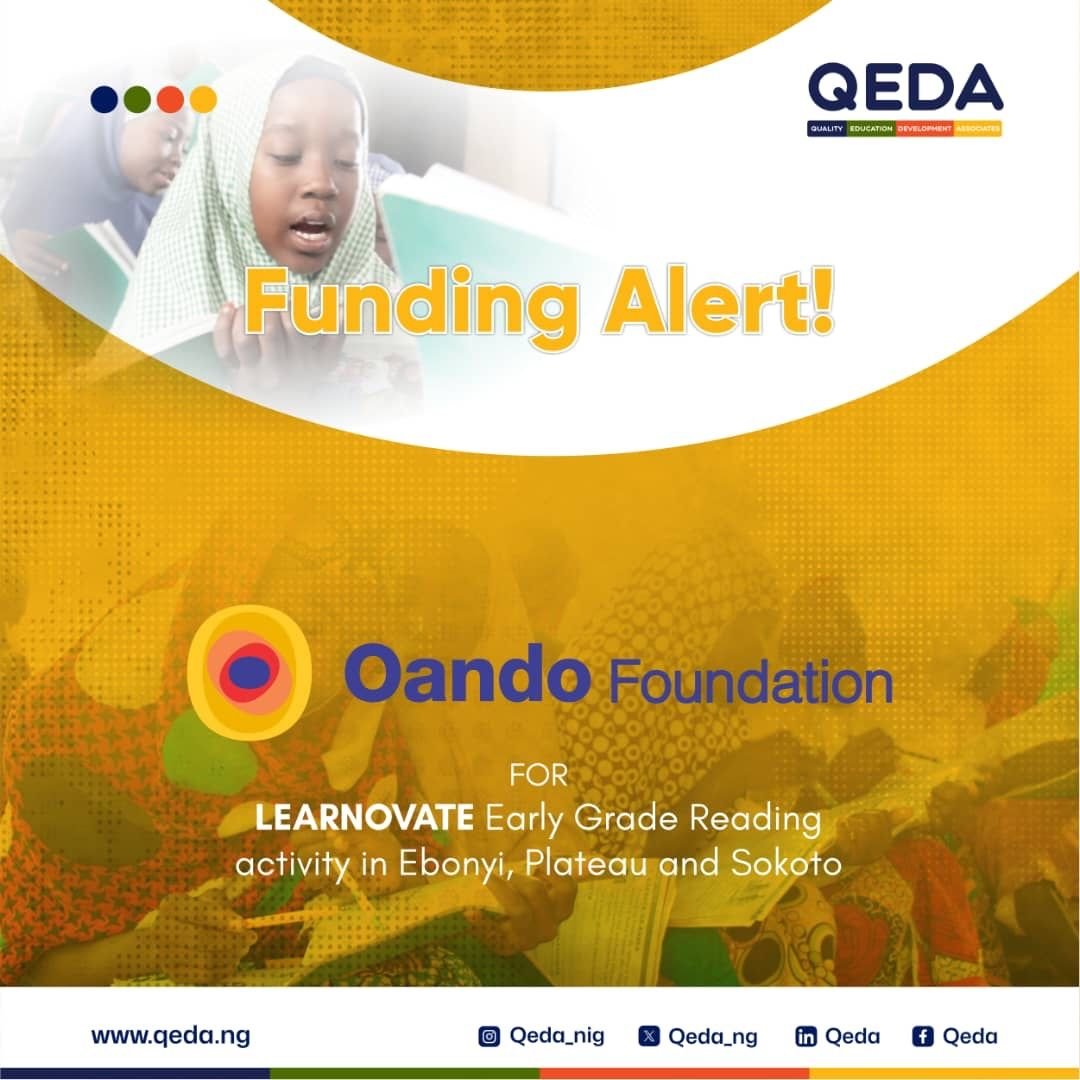 QEDA
QUALITY EDUCATION DEVELOPMENT ASSOCIATES

Funding Alert!

Oando Foundation

FOR
LEARNOVATE Early Grade Reading activity in Ebonyi, Plateau and Sokoto

www.qeda.ng
Qeda_nig
Qeda_ng
Qeda
Qeda